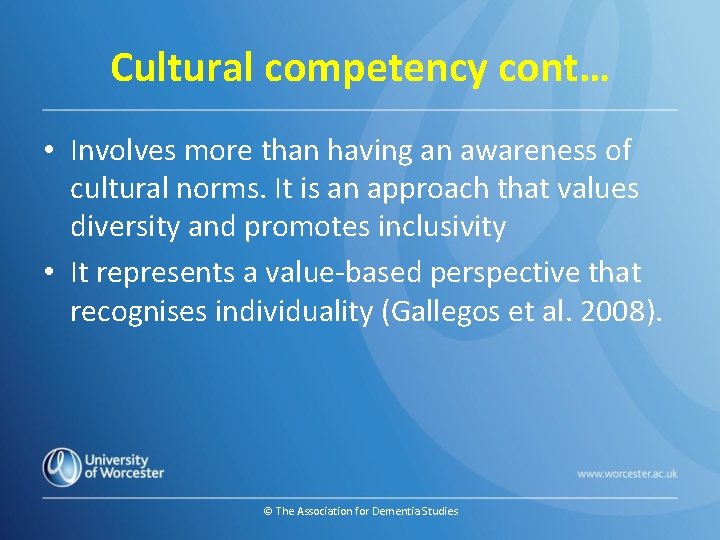 Cultural competency cont…

• Involves more than having an awareness of cultural norms. It is an approach that values diversity and promotes inclusivity
• It represents a value-based perspective that recognises individuality (Gallegos et al. 2008).

University of Worcester

www.worcester.ac.uk

© The Association for Dementia Studies